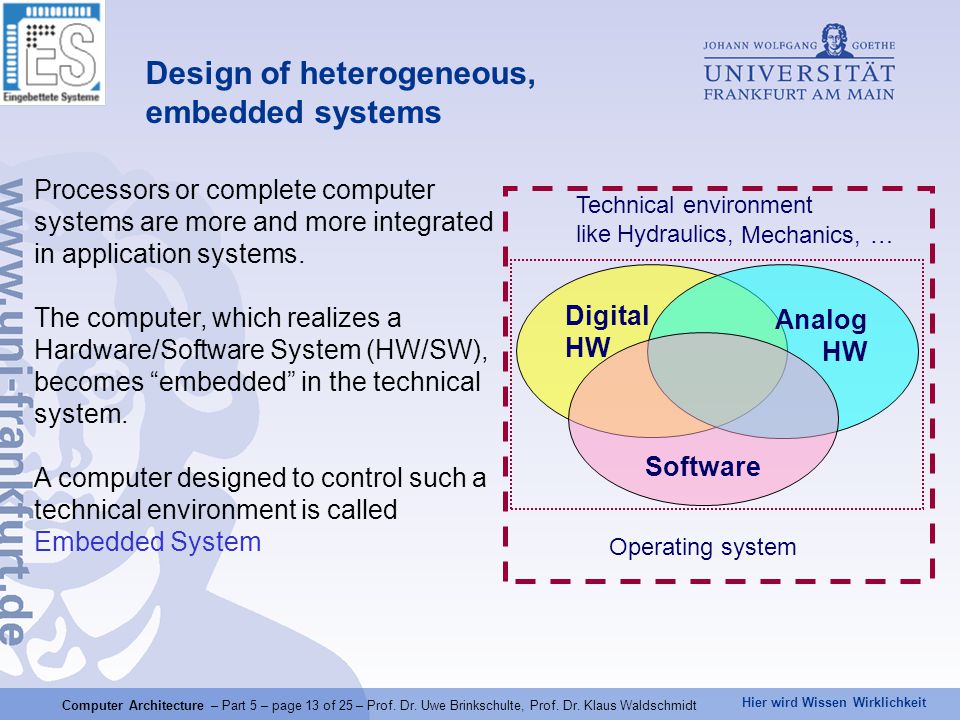 ES
Eingebettete Systeme

Design of heterogeneous, embedded systems

JOHANN WOLFGANG GOETHE
UNIVERSITÄT
FRANKFURT AM MAIN

www.uni-frankfurt.de

Processors or complete computer systems are more and more integrated in application systems.

The computer, which realizes a Hardware/Software System (HW/SW), becomes “embedded” in the technical system.

A computer designed to control such a technical environment is called Embedded System

Technical environment
like Hydraulics, Mechanics, …

Digital HW

Analog HW

Software

Operating system

Computer Architecture – Part 5 – page 13 of 25 – Prof. Dr. Uwe Brinkschulte, Prof. Dr. Klaus Waldschmidt

Hier wird Wissen Wirklichkeit